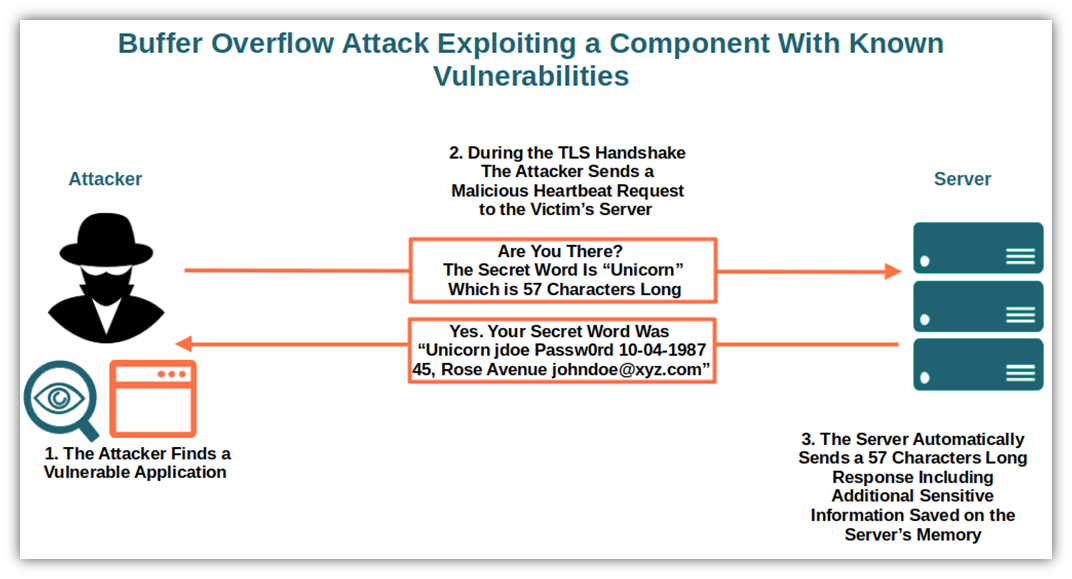 Buffer Overflow Attack Exploiting a Component With Known Vulnerabilities

Attacker

2. During the TLS Handshake The Attacker Sends a Malicious Heartbeat Request to the Victim's Server

Server

Are You There?
The Secret Word Is "Unicorn"
Which is 57 Characters Long

Yes. Your Secret Word Was "Unicorn jdoe Passw0rd 10-04-1987 45, Rose Avenue johndoe@xyz.com"

1. The Attacker Finds a Vulnerable Application

3. The Server Automatically Sends a 57 Characters Long Response Including Additional Sensitive Information Saved on the Server's Memory